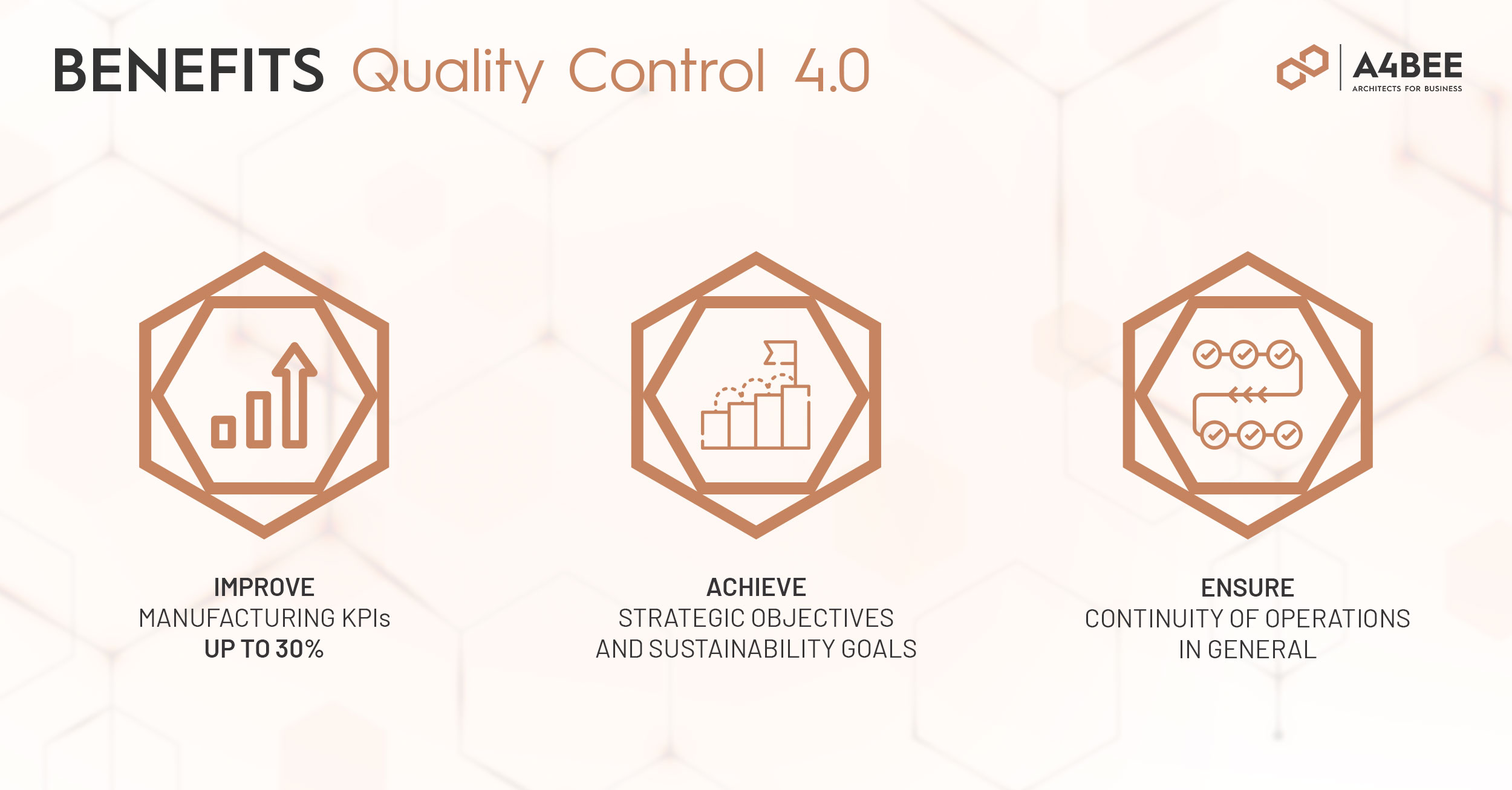 BENEFITS Quality Control 4.0

A4BEE
ARCHITECTS FOR BUSINESS

IMPROVE
MANUFACTURING KPIs
UP TO 30%

ACHIEVE
STRATEGIC OBJECTIVES
AND SUSTAINABILITY GOALS

ENSURE
CONTINUITY OF OPERATIONS
IN GENERAL